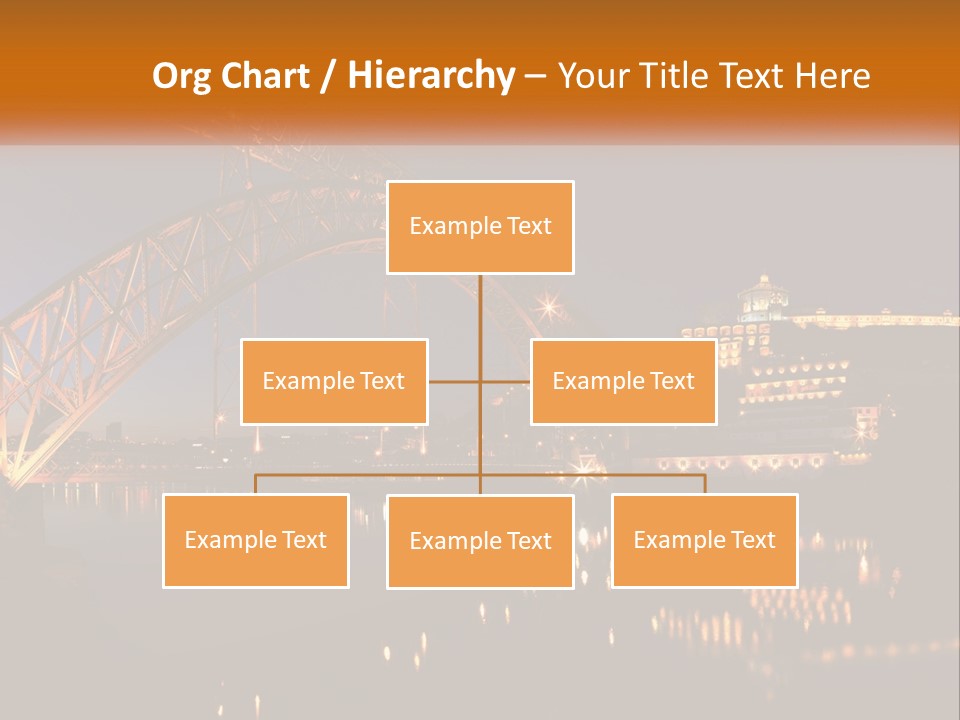 Org Chart / Hierarchy – Your Title Text Here

Example Text

Example Text

Example Text

Example Text

Example Text

Example Text